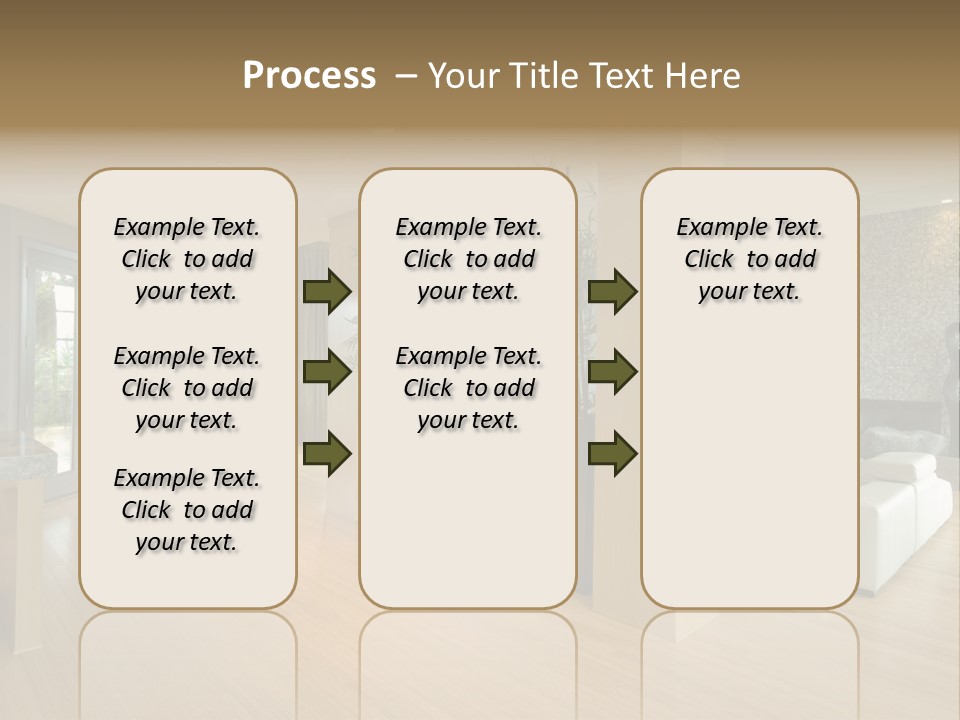 Process – Your Title Text Here

Example Text. Click to add your text.

Example Text. Click to add your text.

Example Text. Click to add your text.

Example Text. Click to add your text.

Example Text. Click to add your text.

Example Text. Click to add your text.